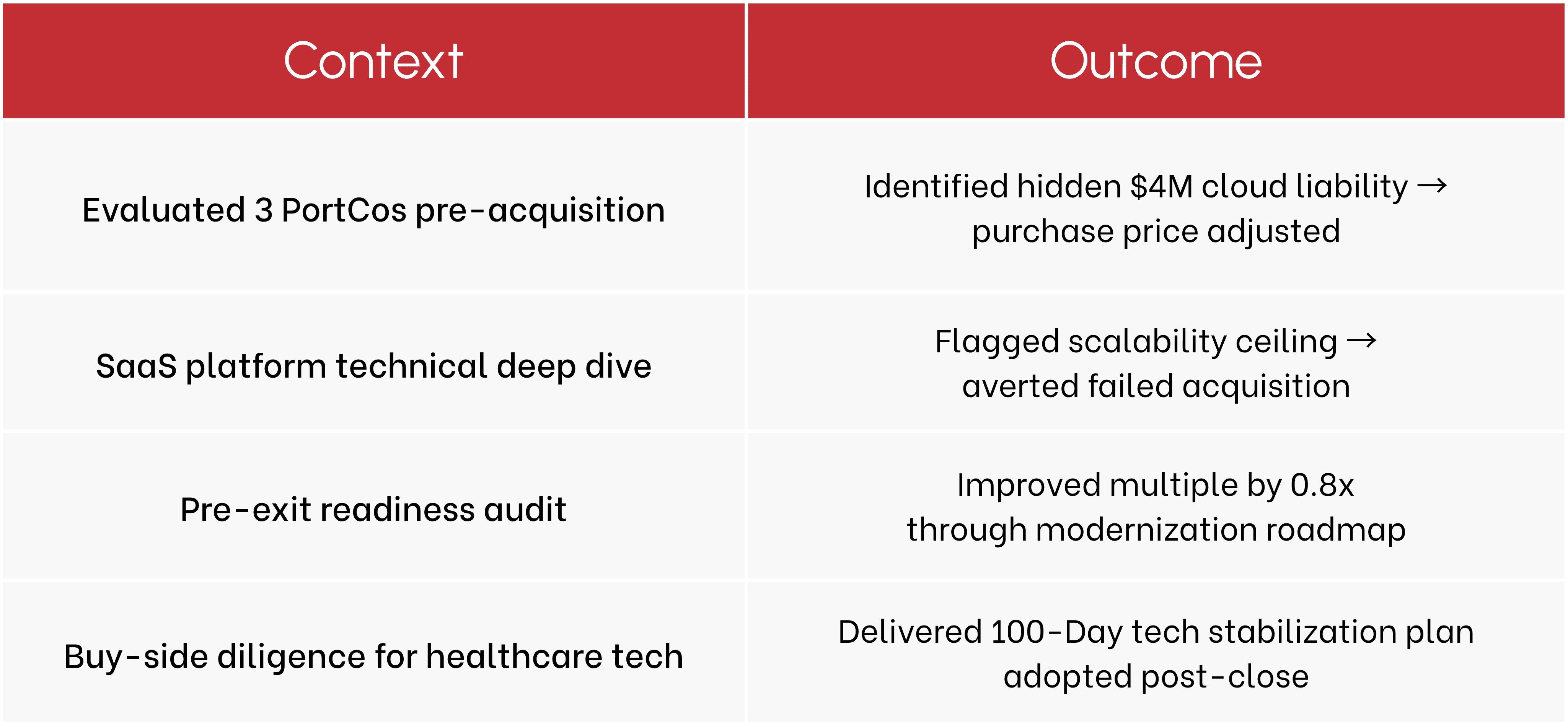 | Context | Outcome |
|---|---|
| Evaluated 3 PortCos pre-acquisition | Identified hidden \$4M cloud liability → purchase price adjusted |
| SaaS platform technical deep dive | Flagged scalability ceiling → averted failed acquisition |
| Pre-exit readiness audit | Improved multiple by 0.8x through modernization roadmap |
| Buy-side diligence for healthcare tech | Delivered 100-Day tech stabilization plan adopted post-close |